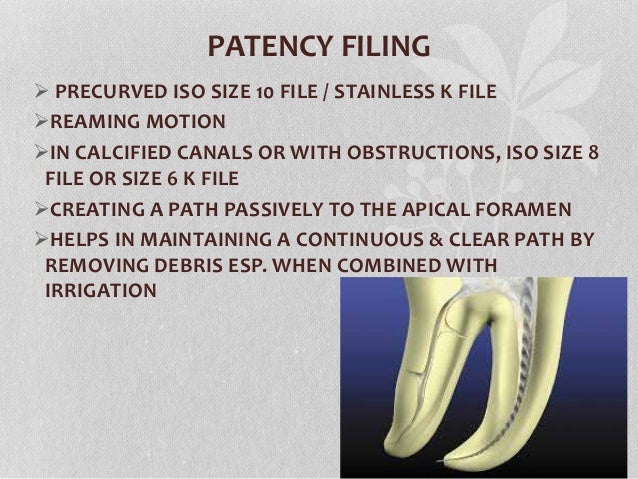 PATENCY FILING

➢ PRECURVED ISO SIZE 10 FILE / STAINLESS K FILE

➢REAMING MOTION

➢IN CALCIFIED CANALS OR WITH OBSTRUCTIONS, ISO SIZE 8 FILE OR SIZE 6 K FILE

➢CREATING A PATH PASSIVELY TO THE APICAL FORAMEN

➢HELPS IN MAINTAINING A CONTINUOUS & CLEAR PATH BY REMOVING DEBRIS ESP. WHEN COMBINED WITH IRRIGATION